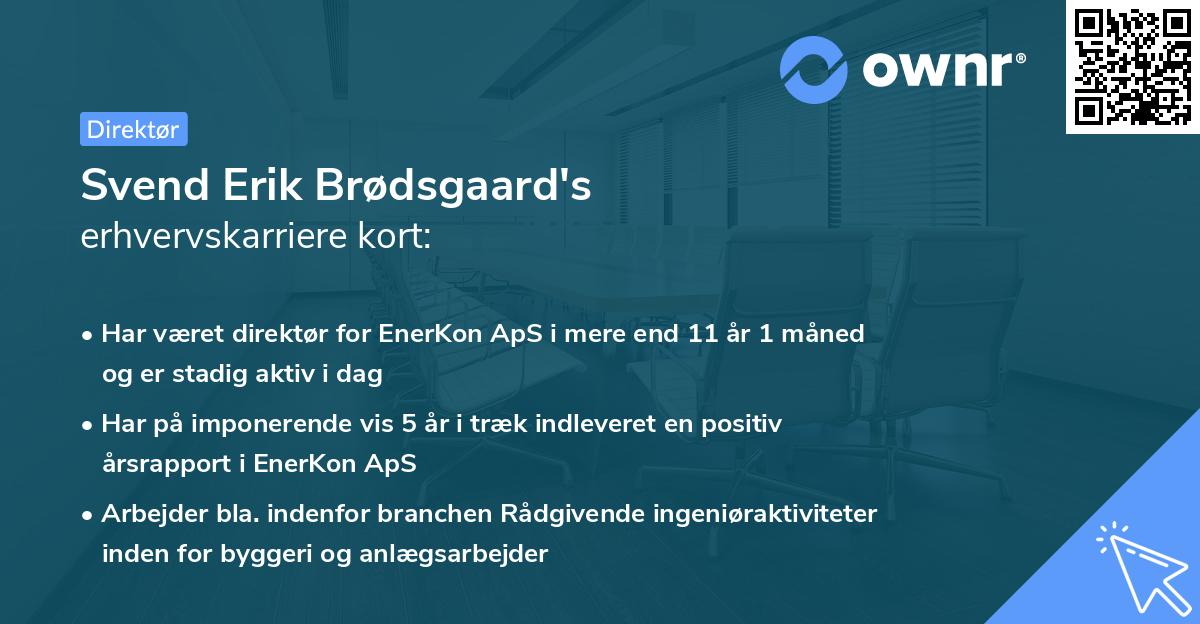 ownr®

Direktør

Svend Erik Brødsgaard's
erhvervskarriere kort:

• Har været direktør for EnerKon ApS i mere end 11 år 1 måned og er stadig aktiv i dag
• Har på imponerende vis 5 år i træk indleveret en positiv årsrapport i EnerKon ApS
• Arbejder bla. indenfor branchen Rådgivende ingeniøraktiviteter inden for byggeri og anlægsarbejder